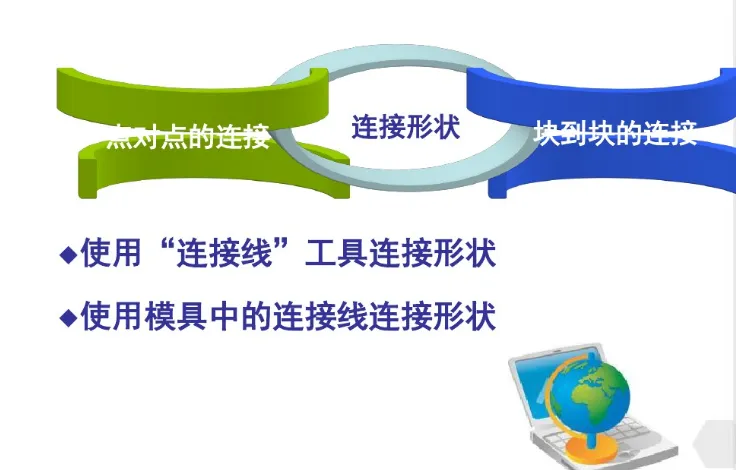 点对点的连接

连接形状

块到块的连接

◆使用“连接线”工具连接形状

◆使用模具中的连接线连接形状